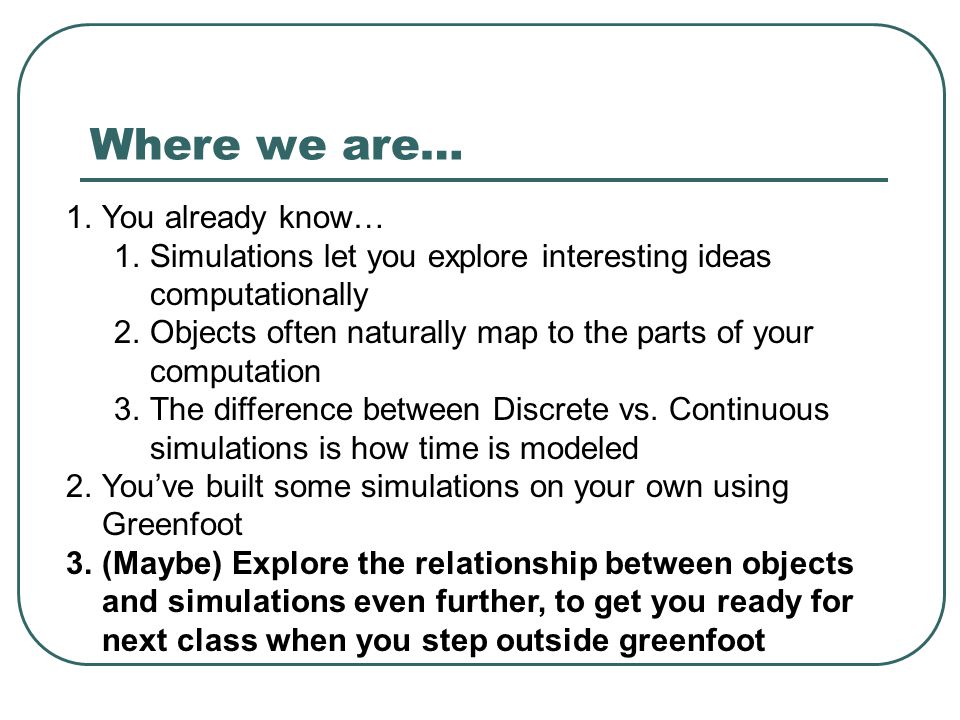 Where we are…

1. You already know…
   1. Simulations let you explore interesting ideas computationally
   2. Objects often naturally map to the parts of your computation
   3. The difference between Discrete vs. Continuous simulations is how time is modeled
2. You've built some simulations on your own using Greenfoot
3. (Maybe) Explore the relationship between objects and simulations even further, to get you ready for next class when you step outside greenfoot